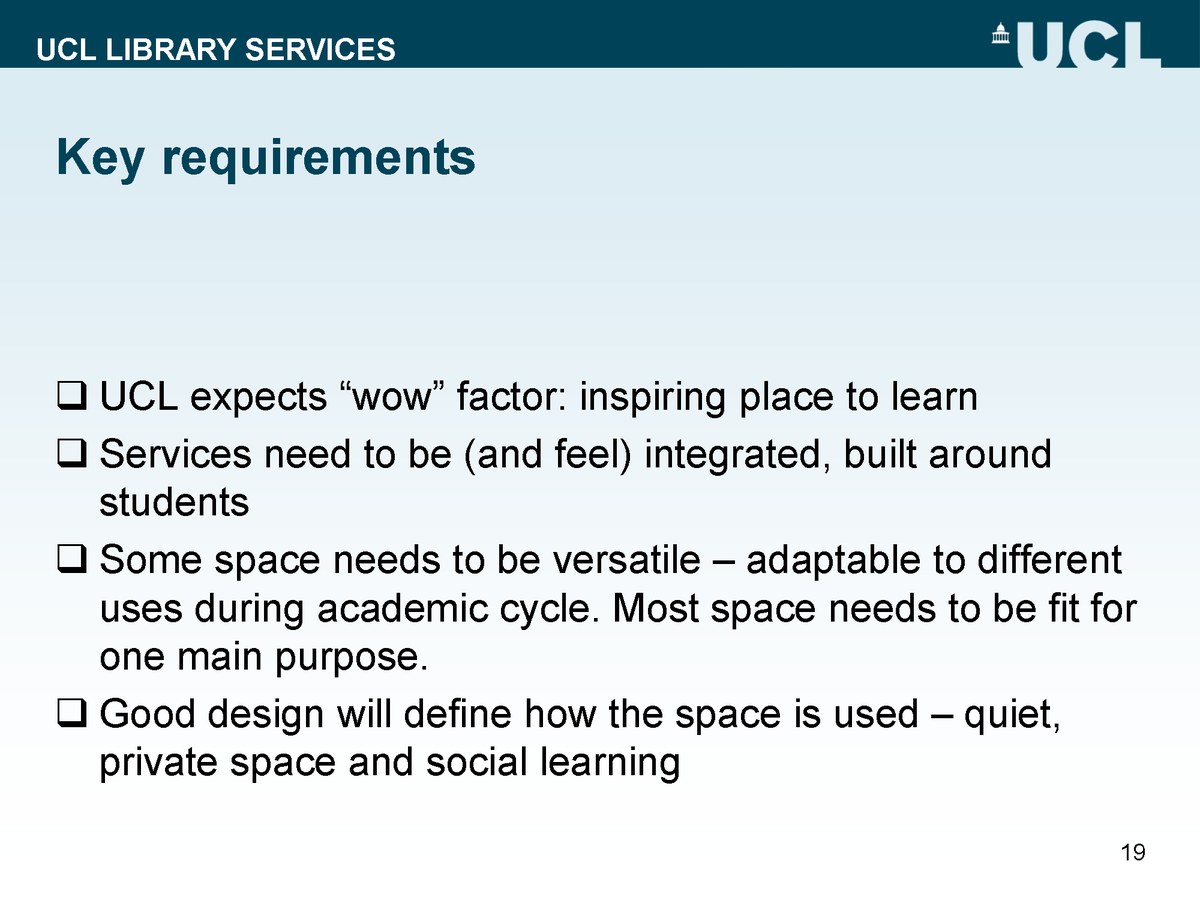 UCL LIBRARY SERVICES

UCL

Key requirements

❑ UCL expects “wow” factor: inspiring place to learn
❑ Services need to be (and feel) integrated, built around students
❑ Some space needs to be versatile – adaptable to different uses during academic cycle. Most space needs to be fit for one main purpose.
❑ Good design will define how the space is used – quiet, private space and social learning

19